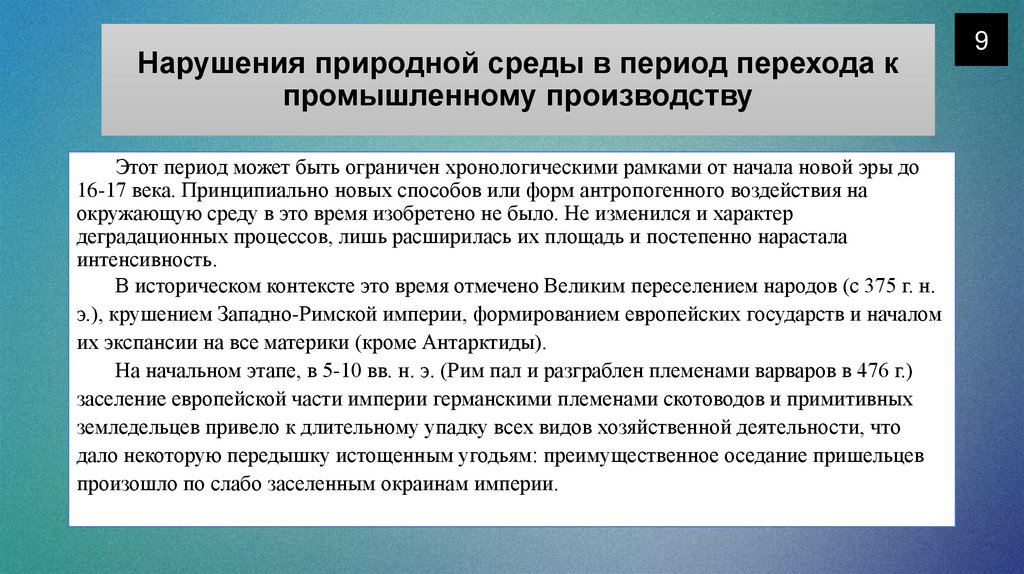 9

Нарушения природной среды в период перехода к промышленному производству

Этот период может быть ограничен хронологическими рамками от начала новой эры до 16-17 века. Принципиально новых способов или форм антропогенного воздействия на окружающую среду в это время изобретено не было. Не изменился и характер деградационных процессов, лишь расширилась их площадь и постепенно нарастала интенсивность.

В историческом контексте это время отмечено Великим переселением народов (с 375 г. н. э.), крушением Западно-Римской империи, формированием европейских государств и началом их экспансии на все материки (кроме Антарктиды).

На начальном этапе, в 5-10 вв. н. э. (Рим пал и разграблен племенами варваров в 476 г.) заселение европейской части империи германскими племенами скотоводов и примитивных земледельцев привело к длительному упадку всех видов хозяйственной деятельности, что дало некоторую передышку истощенным угодьям: преимущественное оседание пришельцев произошло по слабо заселенным окраинам империи.